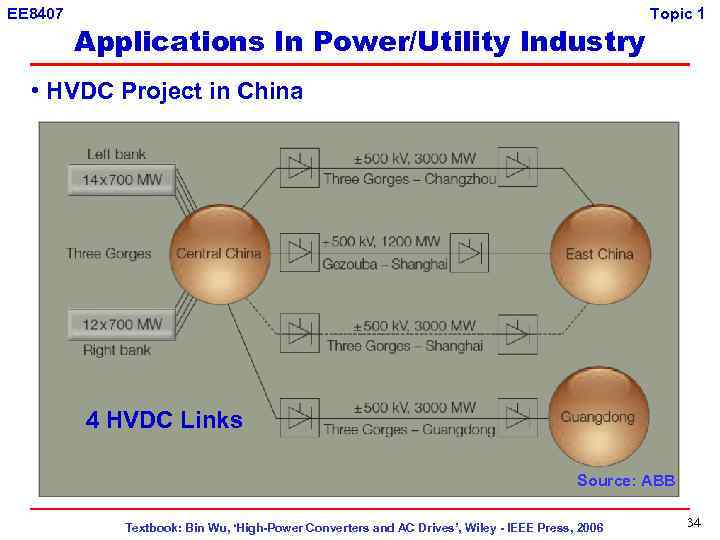 EE8407

Topic 1

Applications In Power/Utility Industry

• HVDC Project in China

Left bank

14x700 MW

Three Gorges

12x700 MW

Right bank

Central China

±500 kV, 3000 MW
Three Gorges – Changzhou

±500 kV, 1200 MW
Gezouba – Shanghai

±500 kV, 3000 MW
Three Gorges – Shanghai

±500 kV, 3000 MW
Three Gorges – Guangdong

East China

Guangdong

4 HVDC Links

Source: ABB

Textbook: Bin Wu, 'High-Power Converters and AC Drives', Wiley - IEEE Press, 2006

34